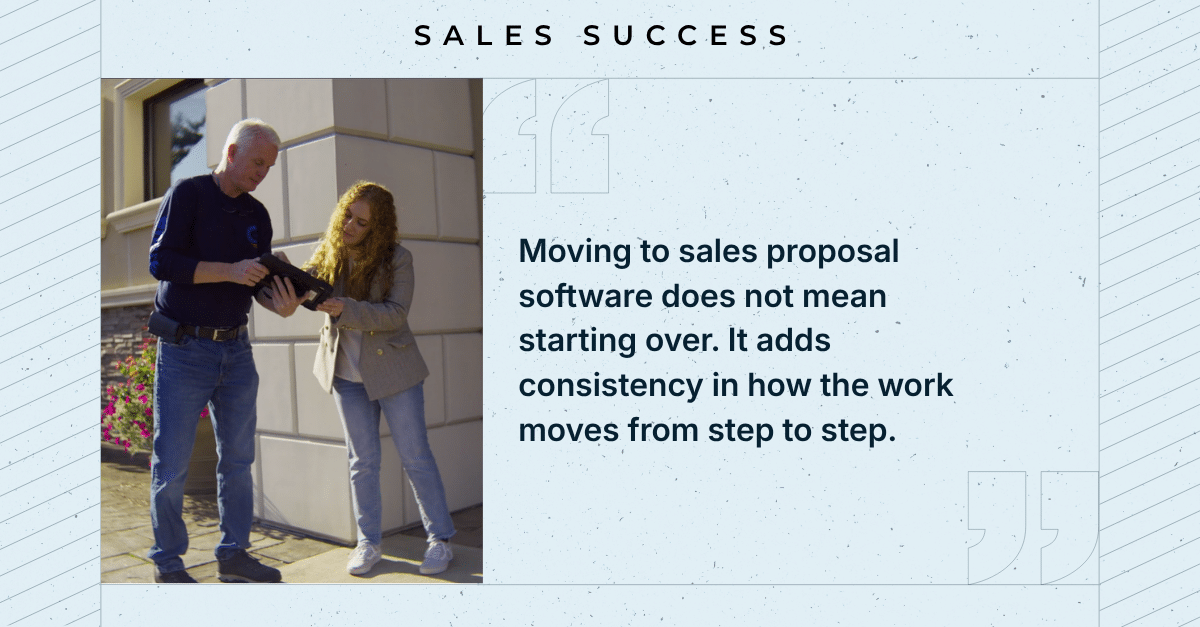 SALES SUCCESS

Moving to sales proposal software does not mean starting over. It adds consistency in how the work moves from step to step.